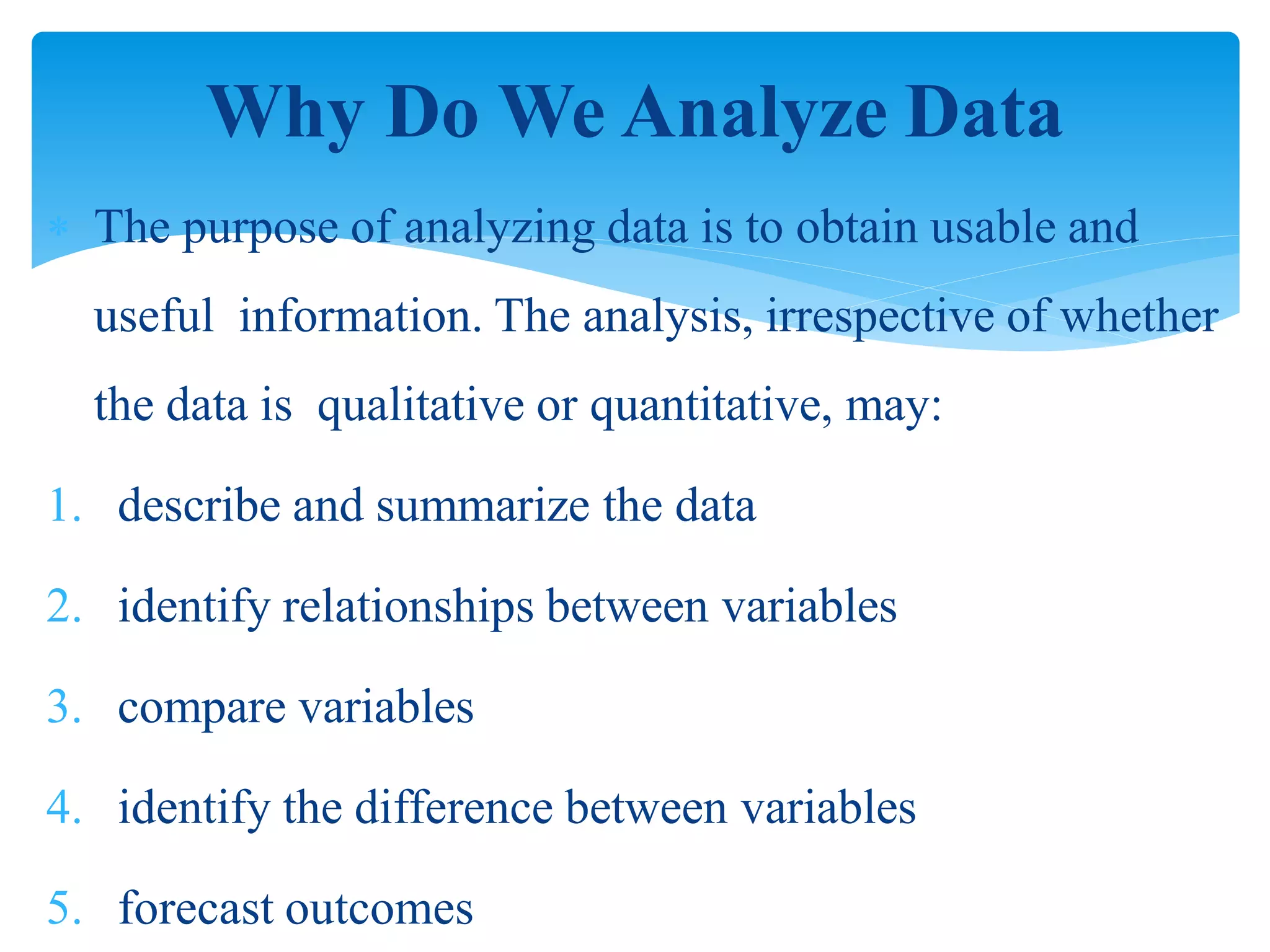 Why Do We Analyze Data

* The purpose of analyzing data is to obtain usable and useful information. The analysis, irrespective of whether the data is qualitative or quantitative, may:

1. describe and summarize the data
2. identify relationships between variables
3. compare variables
4. identify the difference between variables
5. forecast outcomes